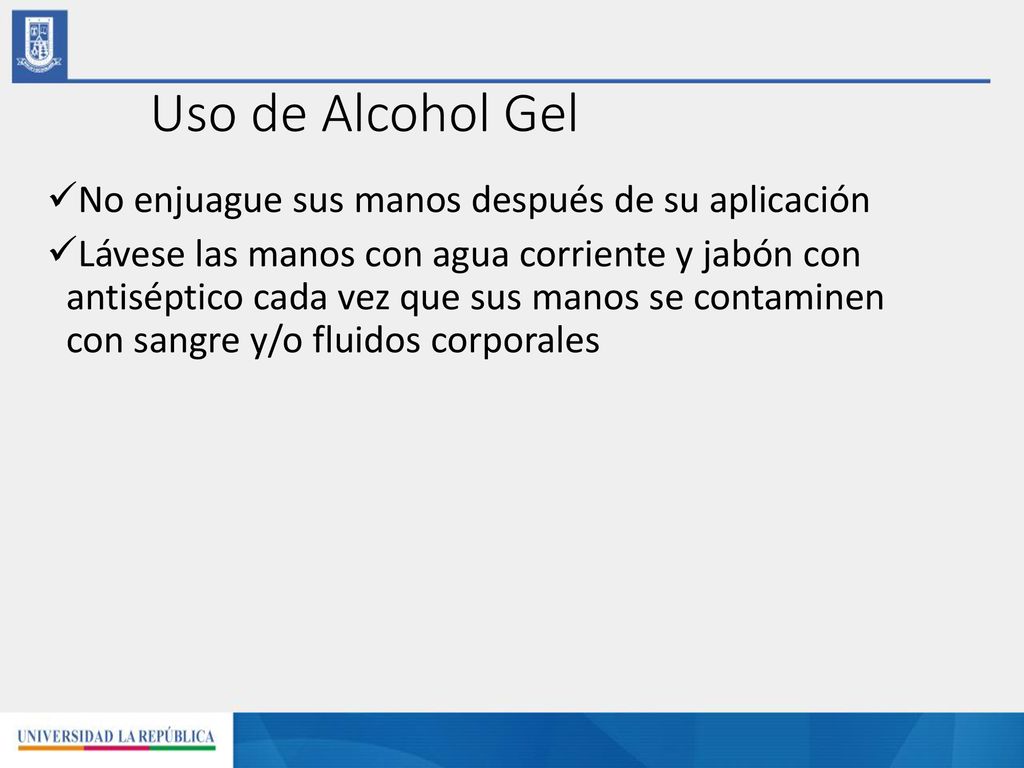 Uso de Alcohol Gel

✓No enjuague sus manos después de su aplicación

✓Lávese las manos con agua corriente y jabón con antiséptico cada vez que sus manos se contaminen con sangre y/o fluidos corporales

UNIVERSIDAD LA REPÚBLICA